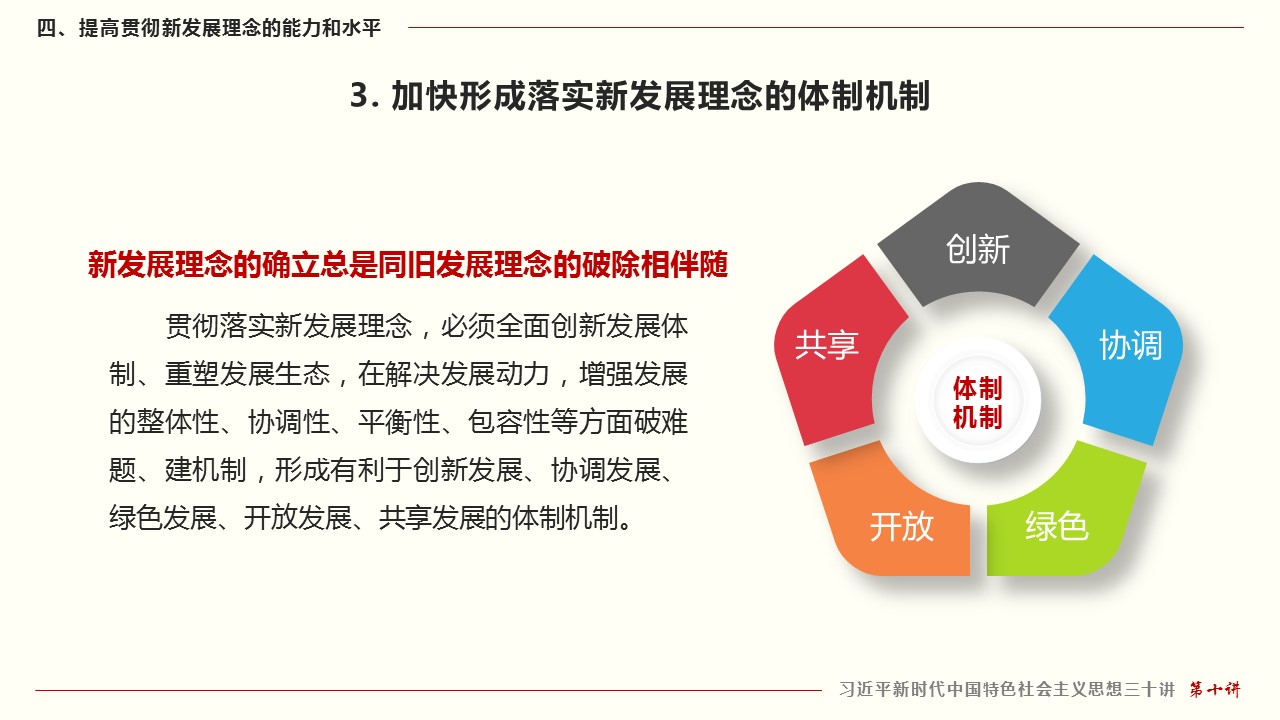 四、提高贯彻新发展理念的能力和水平

3. 加快形成落实新发展理念的体制机制

新发展理念的确立总是同旧发展理念的破除相伴随

贯彻落实新发展理念，必须全面创新发展体制、重塑发展生态，在解决发展动力，增强发展的整体性、协调性、平衡性、包容性等方面破难题、建机制，形成有利于创新发展、协调发展、绿色发展、开放发展、共享发展的体制机制。

创新
协调
绿色
开放
共享
体制机制

习近平新时代中国特色社会主义思想三十讲 第十讲